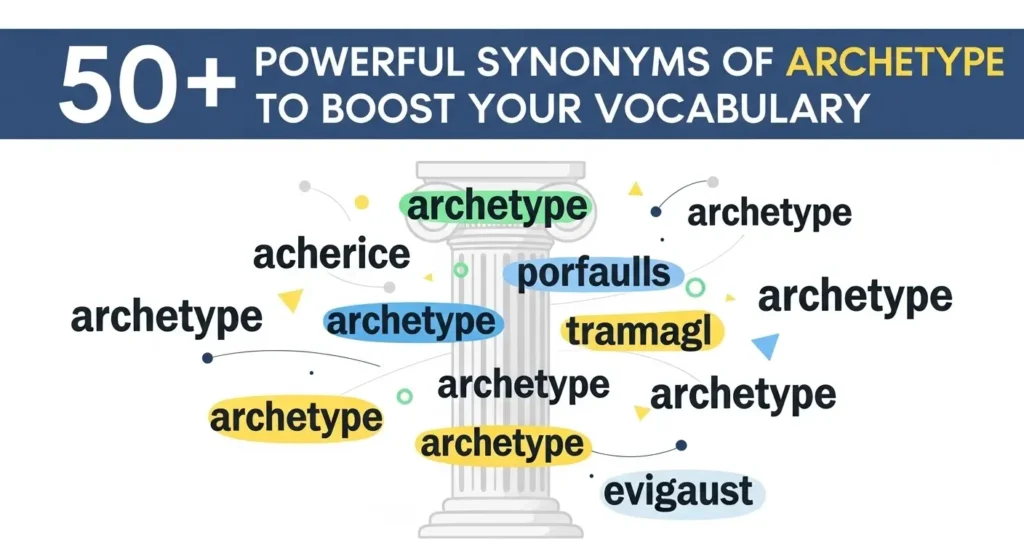 50+ POWERFUL SYNONYMS OF ARCHETYPE TO BOOST YOUR VOCABULARY

archetype
archetype
acherice
porfaulls
archetype
archetype
archetype
tramagl
archetype
archetype
archetype
archetype
evigaust